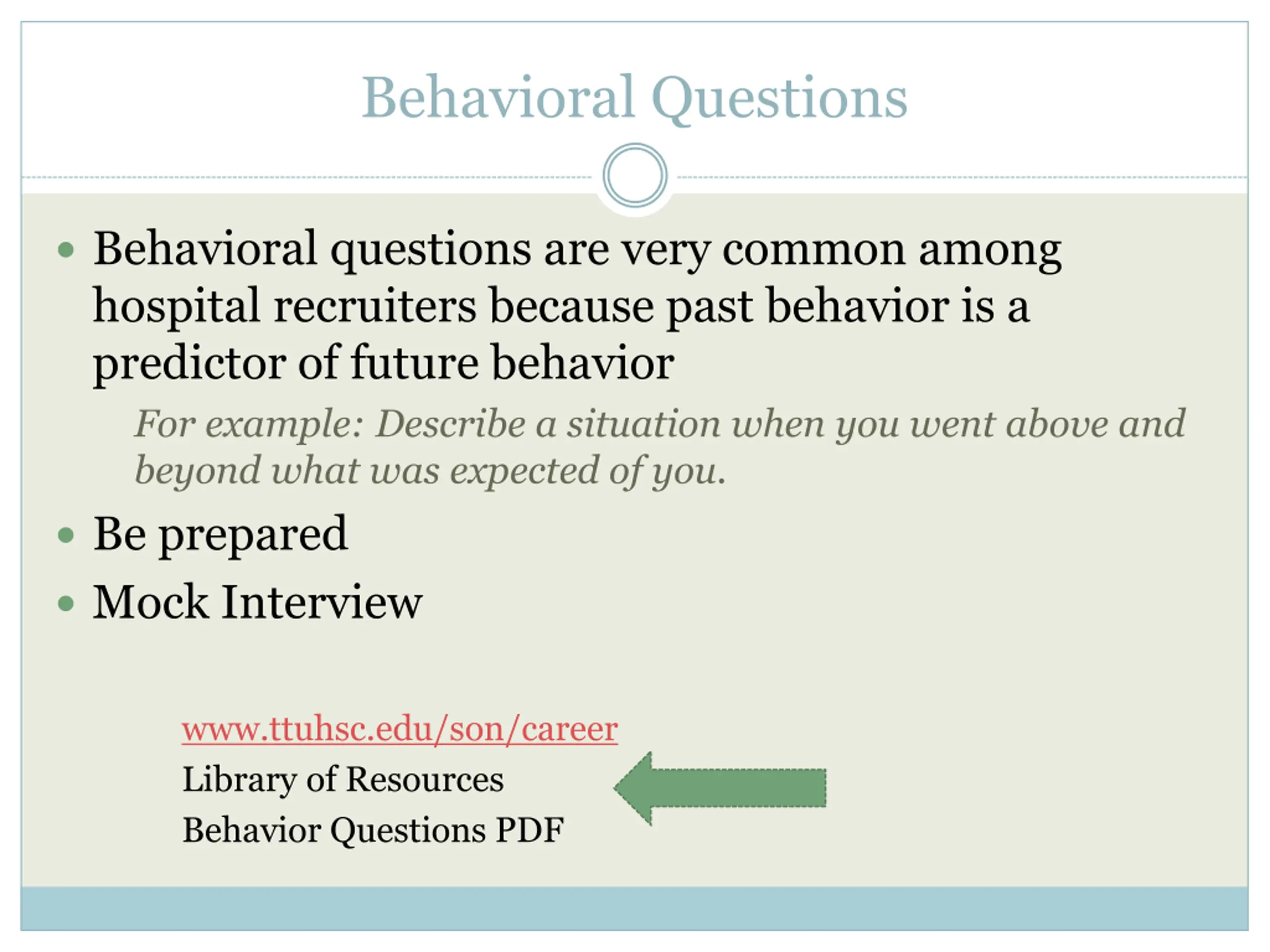 Behavioral Questions

• Behavioral questions are very common among hospital recruiters because past behavior is a predictor of future behavior

For example: Describe a situation when you went above and beyond what was expected of you.

• Be prepared

• Mock Interview

www.ttuhsc.edu/son/career
Library of Resources
Behavior Questions PDF